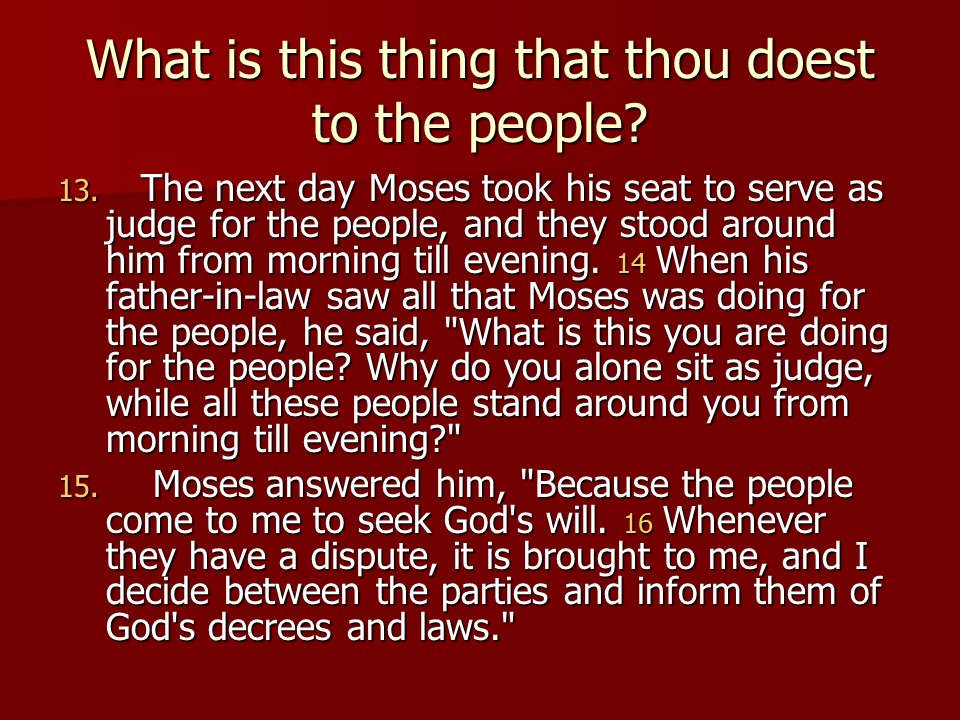 What is this thing that thou doest to the people?

13. The next day Moses took his seat to serve as judge for the people, and they stood around him from morning till evening. 14 When his father-in-law saw all that Moses was doing for the people, he said, "What is this you are doing for the people? Why do you alone sit as judge, while all these people stand around you from morning till evening?"

15. Moses answered him, "Because the people come to me to seek God's will. 16 Whenever they have a dispute, it is brought to me, and I decide between the parties and inform them of God's decrees and laws."